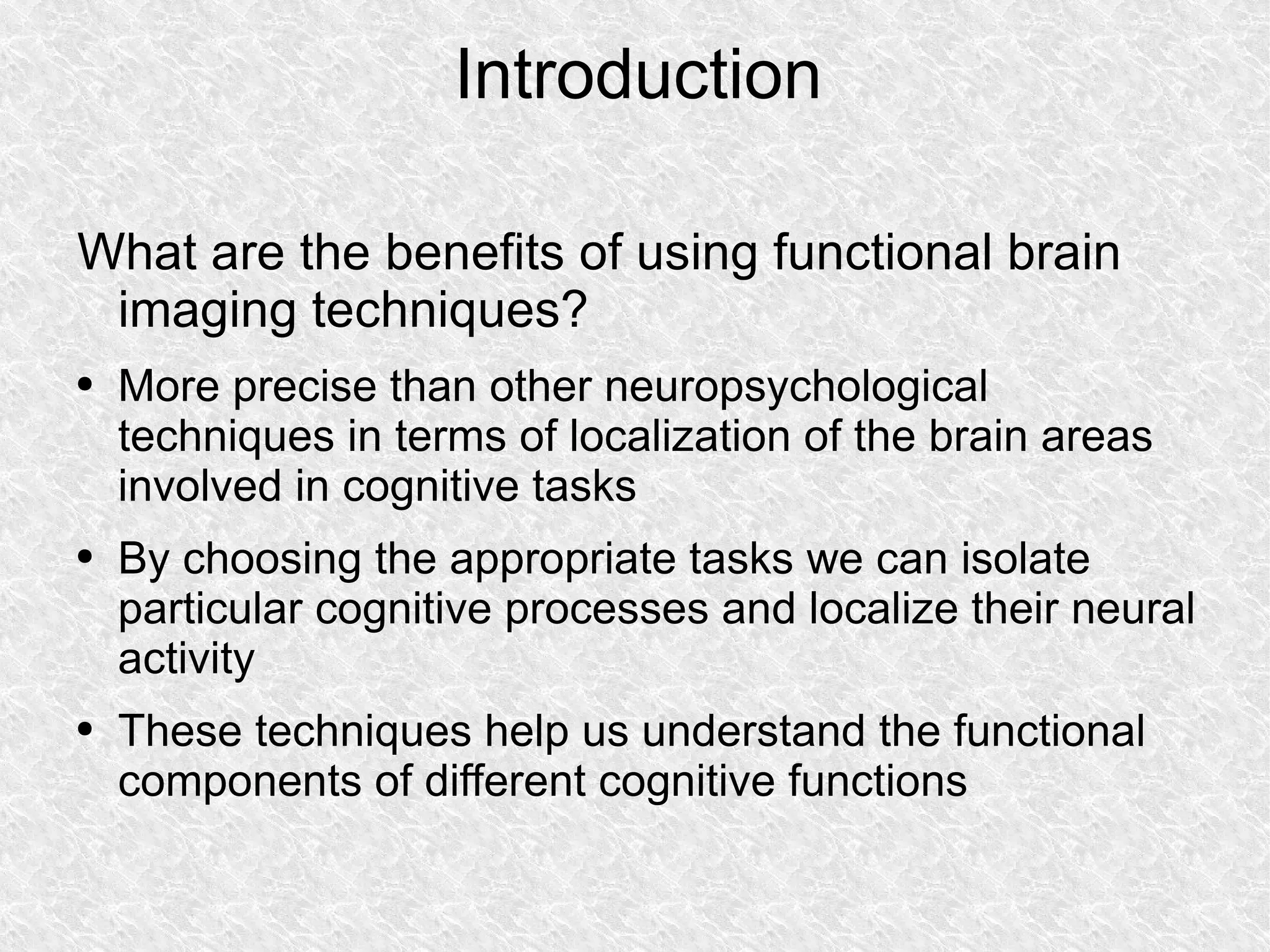 Introduction

What are the benefits of using functional brain imaging techniques?

• More precise than other neuropsychological techniques in terms of localization of the brain areas involved in cognitive tasks

• By choosing the appropriate tasks we can isolate particular cognitive processes and localize their neural activity

• These techniques help us understand the functional components of different cognitive functions